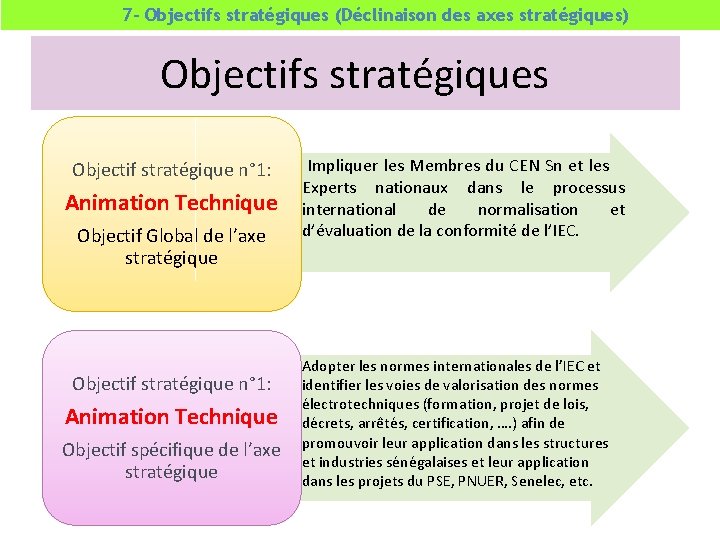 7- Objectifs stratégiques (Déclinaison des axes stratégiques)

Objectifs stratégiques

Objectif stratégique n°1:

Animation Technique

Objectif Global de l'axe stratégique

Impliquer les Membres du CEN Sn et les Experts nationaux dans le processus international de normalisation et d'évaluation de la conformité de l'IEC.

Objectif stratégique n°1:

Animation Technique

Objectif spécifique de l'axe stratégique

Adopter les normes internationales de l'IEC et identifier les voies de valorisation des normes électrotechniques (formation, projet de lois, décrets, arrêtés, certification, ….) afin de promouvoir leur application dans les structures et industries sénégalaises et leur application dans les projets du PSE, PNUER, Senelec, etc.